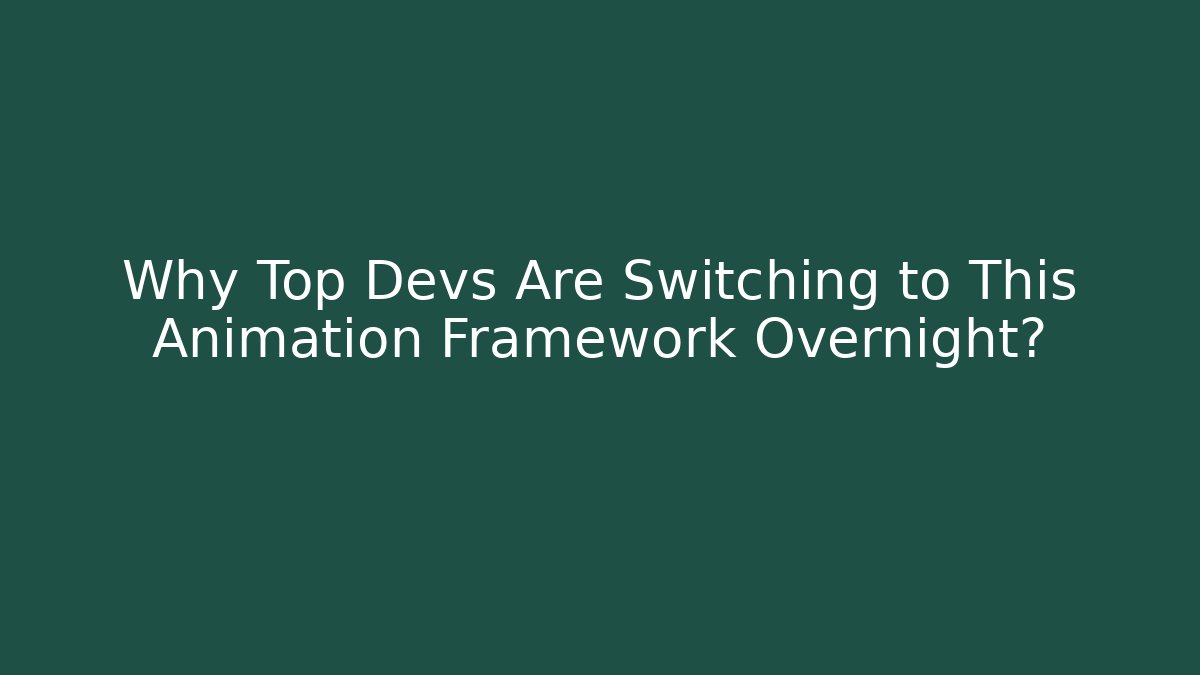 Why Top Devs Are Switching to This Animation Framework Overnight?